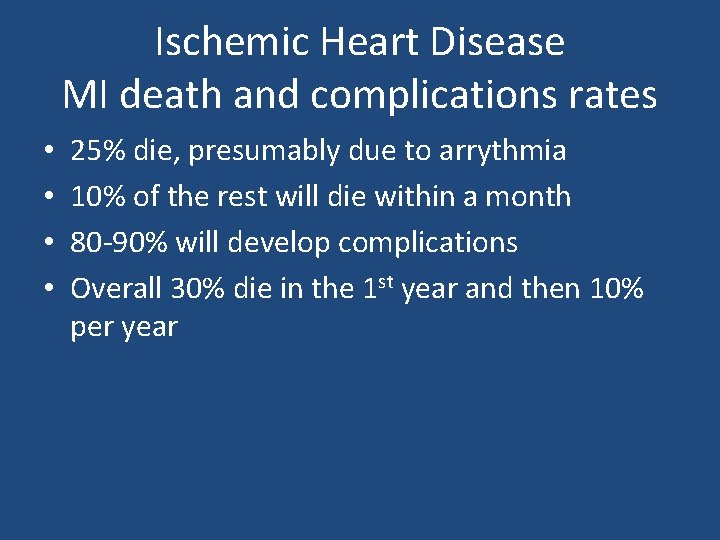 Ischemic Heart Disease
MI death and complications rates

• 25% die, presumably due to arrythmia
• 10% of the rest will die within a month
• 80-90% will develop complications
• Overall 30% die in the 1$^{st}$ year and then 10% per year